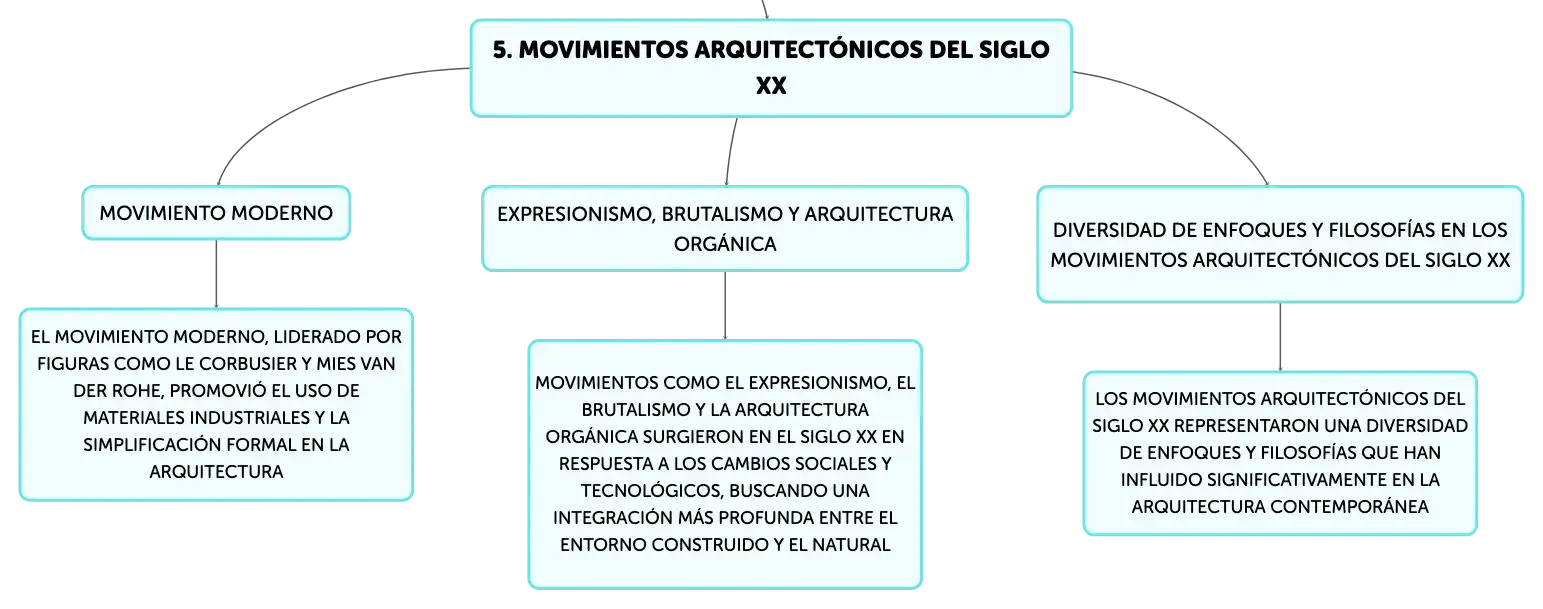 5. MOVIMIENTOS ARQUITECTÓNICOS DEL SIGLO XX

MOVIMIENTO MODERNO

EL MOVIMIENTO MODERNO, LIDERADO POR FIGURAS COMO LE CORBUSIER Y MIES VAN DER ROHE, PROMOVIÓ EL USO DE MATERIALES INDUSTRIALES Y LA SIMPLIFICACIÓN FORMAL EN LA ARQUITECTURA

EXPRESIONISMO, BRUTALISMO Y ARQUITECTURA ORGÁNICA

MOVIMIENTOS COMO EL EXPRESIONISMO, EL BRUTALISMO Y LA ARQUITECTURA ORGÁNICA SURGIERON EN EL SIGLO XX EN RESPUESTA A LOS CAMBIOS SOCIALES Y TECNOLÓGICOS, BUSCANDO UNA INTEGRACIÓN MÁS PROFUNDA ENTRE EL ENTORNO CONSTRUIDO Y EL NATURAL

DIVERSIDAD DE ENFOQUES Y FILOSOFÍAS EN LOS MOVIMIENTOS ARQUITECTÓNICOS DEL SIGLO XX

LOS MOVIMIENTOS ARQUITECTÓNICOS DEL SIGLO XX REPRESENTARON UNA DIVERSIDAD DE ENFOQUES Y FILOSOFÍAS QUE HAN INFLUIDO SIGNIFICATIVAMENTE EN LA ARQUITECTURA CONTEMPORÁNEA